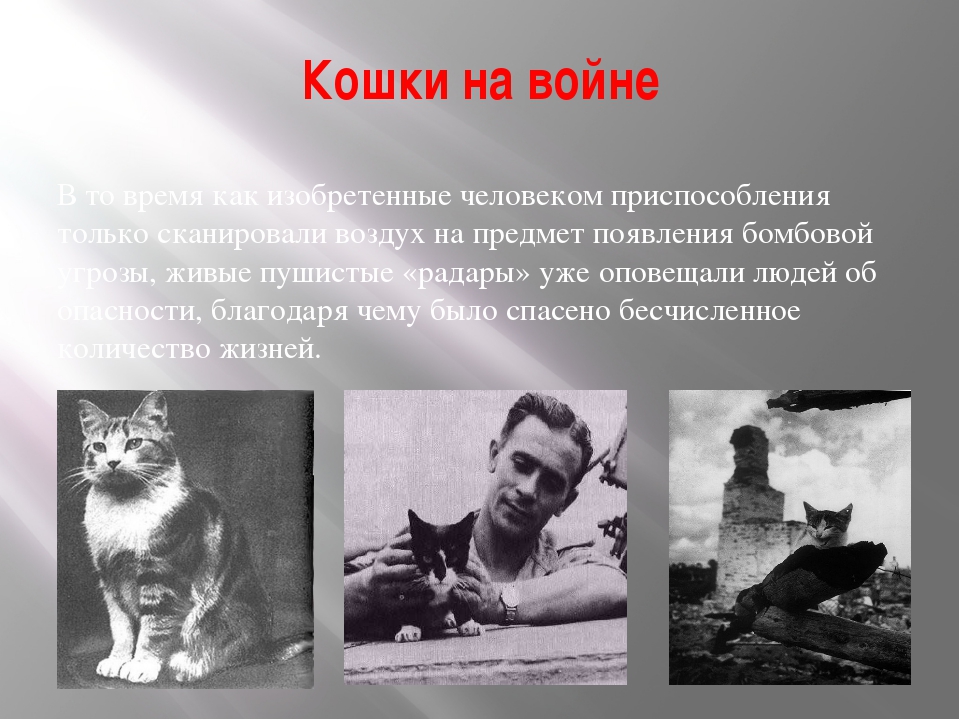 Кошки на войне

В то время как изобретенные человеком приспособления только сканировали воздух на предмет появления бомбовой угрозы, живые пушистые «радары» уже оповещали людей об опасности, благодаря чему было спасено бесчисленное количество жизней.